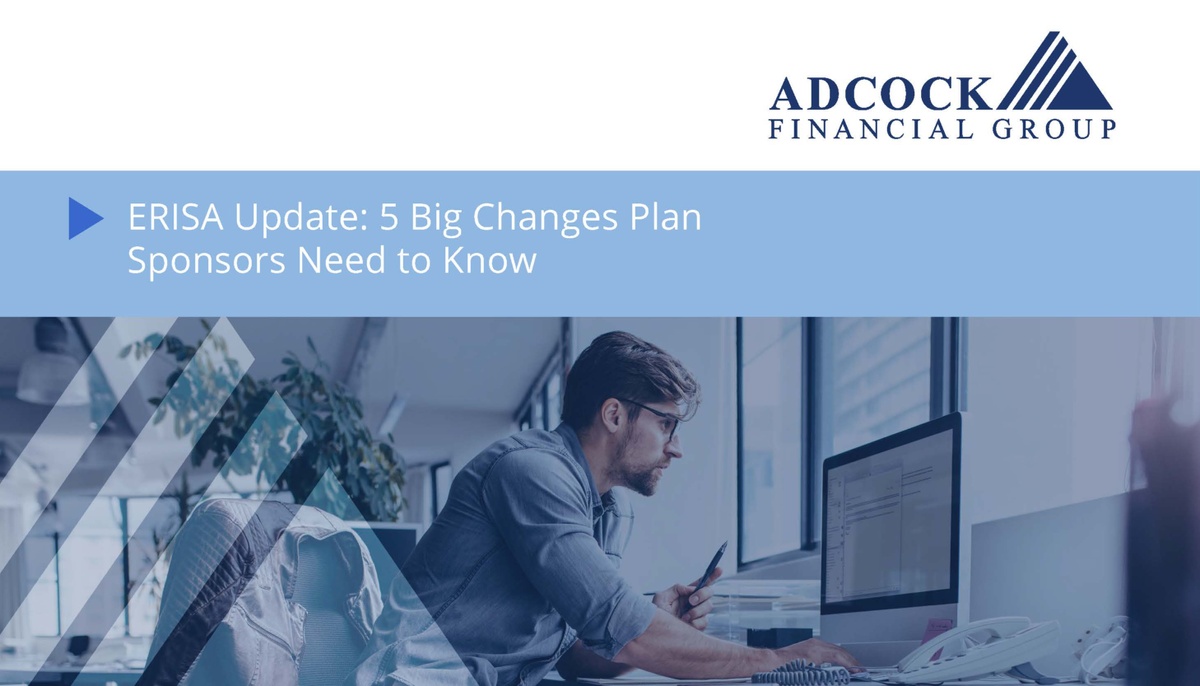 ADCOCK
FINANCIAL GROUP

ERISA Update: 5 Big Changes Plan Sponsors Need to Know